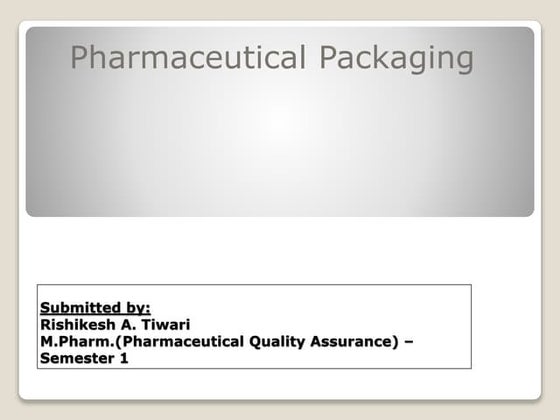 Pharmaceutical Packaging

Submitted by:
Rishikesh A. Tiwari
M.Pharm.(Pharmaceutical Quality Assurance) – Semester 1